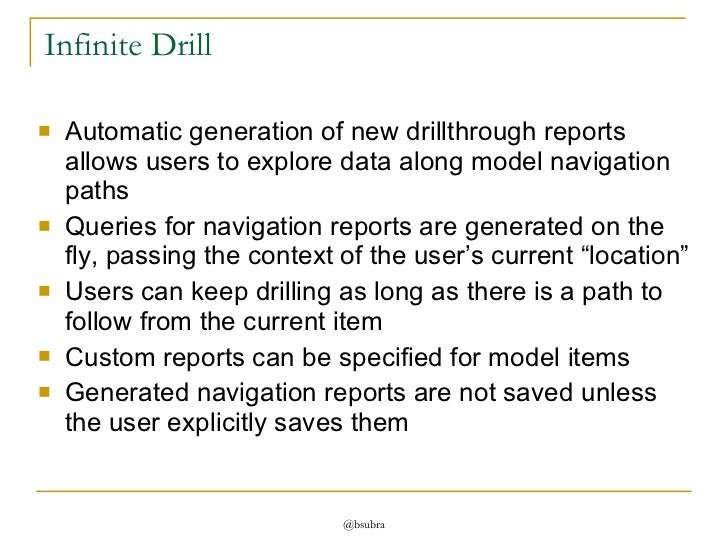 Infinite Drill

- Automatic generation of new drillthrough reports allows users to explore data along model navigation paths
- Queries for navigation reports are generated on the fly, passing the context of the user's current "location"
- Users can keep drilling as long as there is a path to follow from the current item
- Custom reports can be specified for model items
- Generated navigation reports are not saved unless the user explicitly saves them

@bsubra